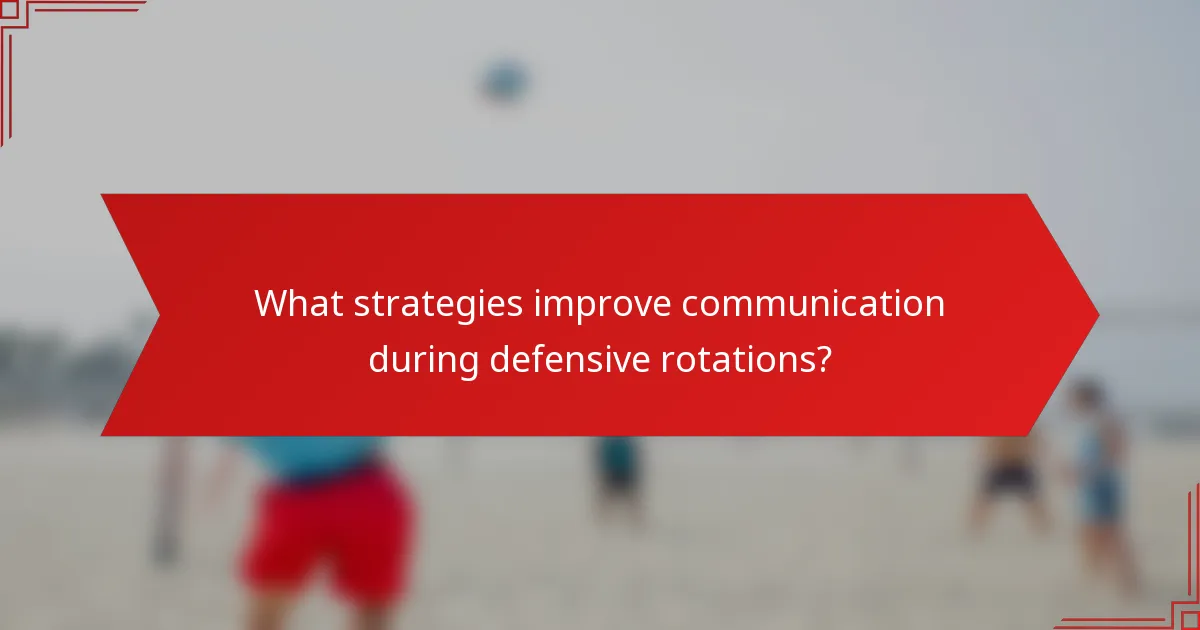 What strategies improve communication during defensive rotations?